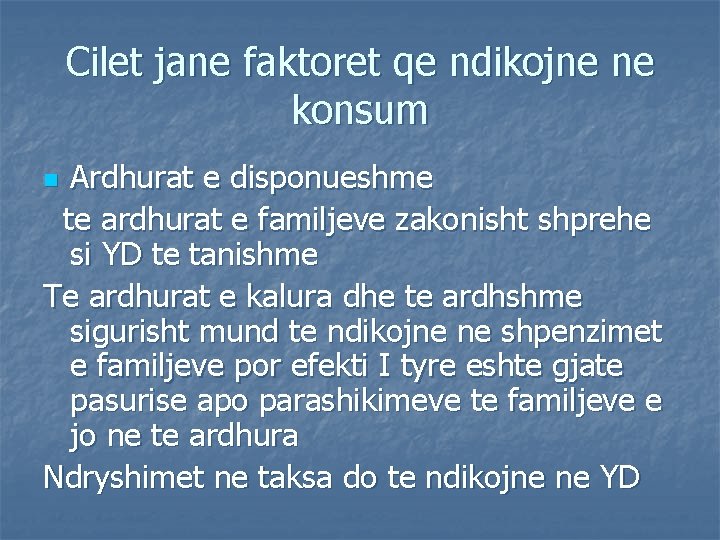 Cilet jane faktoret qe ndikojne ne konsum

Ardhurat e disponueshme

te ardhurat e familjeve zakonisht shprehe si YD te tanishme

Te ardhurat e kalura dhe te ardhshme sigurisht mund te ndikojne ne shpenzimet e familjeve por efekti I tyre eshte gjate pasurise apo parashikimeve te familjeve e jo ne te ardhura

Ndryshimet ne taksa do te ndikojne ne YD